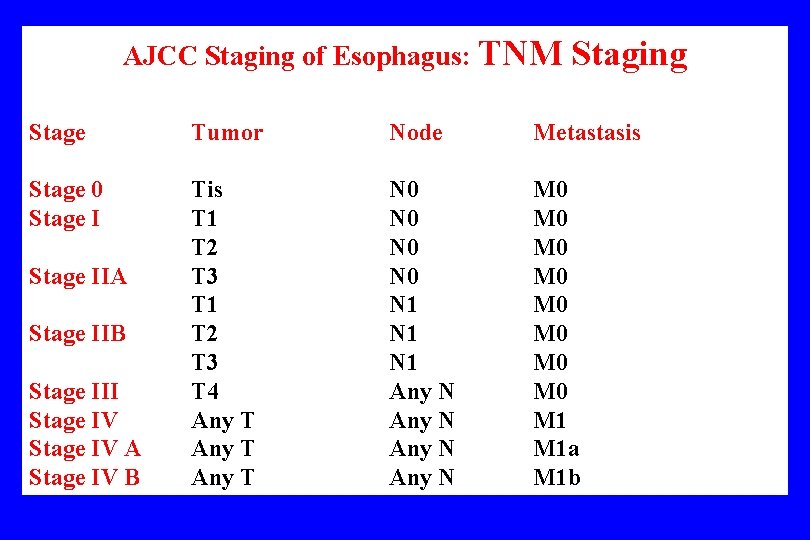 AJCC Staging of Esophagus: TNM Staging

| Stage | Tumor | Node | Metastasis |
|---|---|---|---|
| Stage 0 | Tis | N0 | M0 |
| Stage I | T1 | N0 | M0 |
| | T2 | N0 | M0 |
| Stage IIA | T3 | N0 | M0 |
| | T1 | N1 | M0 |
| Stage IIB | T2 | N1 | M0 |
| | T3 | N1 | M0 |
| Stage III | T4 | Any N | M0 |
| Stage IV | Any T | Any N | M1 |
| Stage IV A | Any T | Any N | M1a |
| Stage IV B | Any T | Any N | M1b |